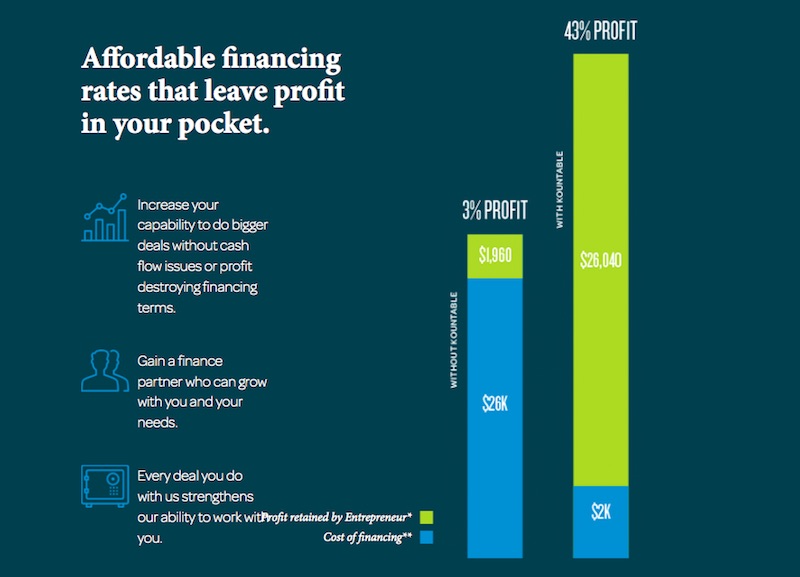 Affordable financing rates that leave profit in your pocket.

Increase your capability to do bigger deals without cash flow issues or profit destroying financing terms.

Gain a finance partner who can grow with you and your needs.

Every deal you do with us strengthens our ability to work with you.

Profit retained by Entrepreneur*

Cost of financing**

3% PROFIT

WITHOUT KOUNTABLE

$1,960

$26K

43% PROFIT

WITH KOUNTABLE

$26,040

$2K